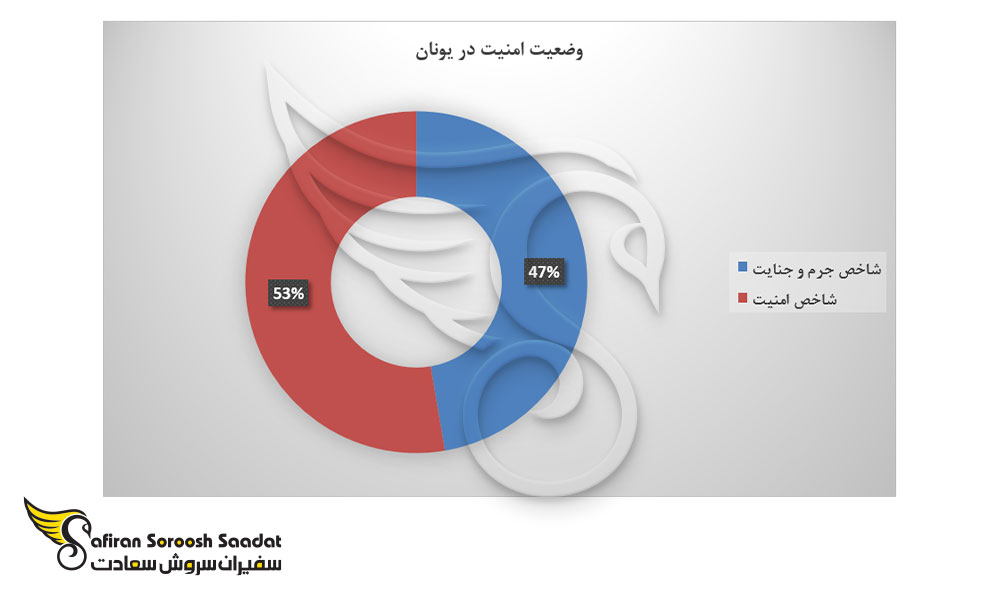 وضعیت امنیت در یونان

47%

53%

شاخص جرم و جنایت
شاخص امنیت

Safiran Soroosh Saadat
سفیران سروش سعادت